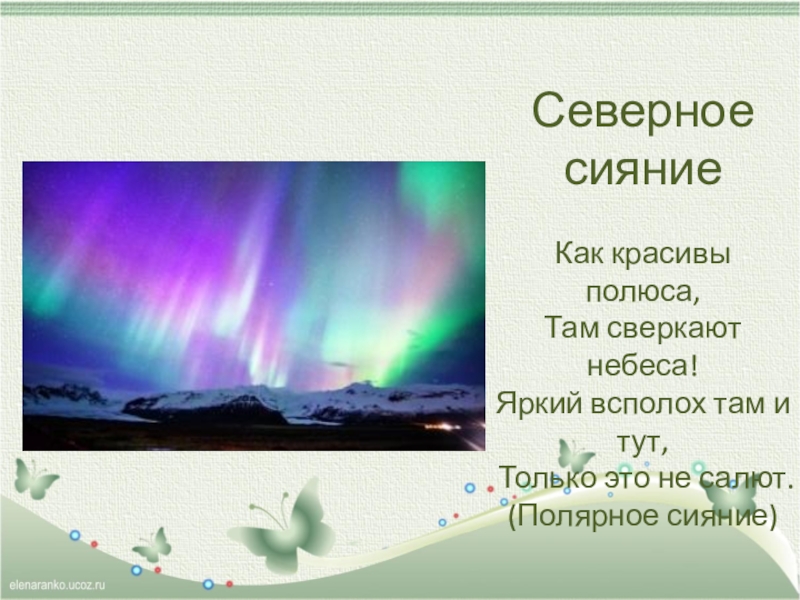 Северное сияние

Как красивы полюса,
Там сверкают небеса!
Яркий всполох там и тут,
Только это не салют.
(Полярное сияние)

elenaranko.ucoz.ru